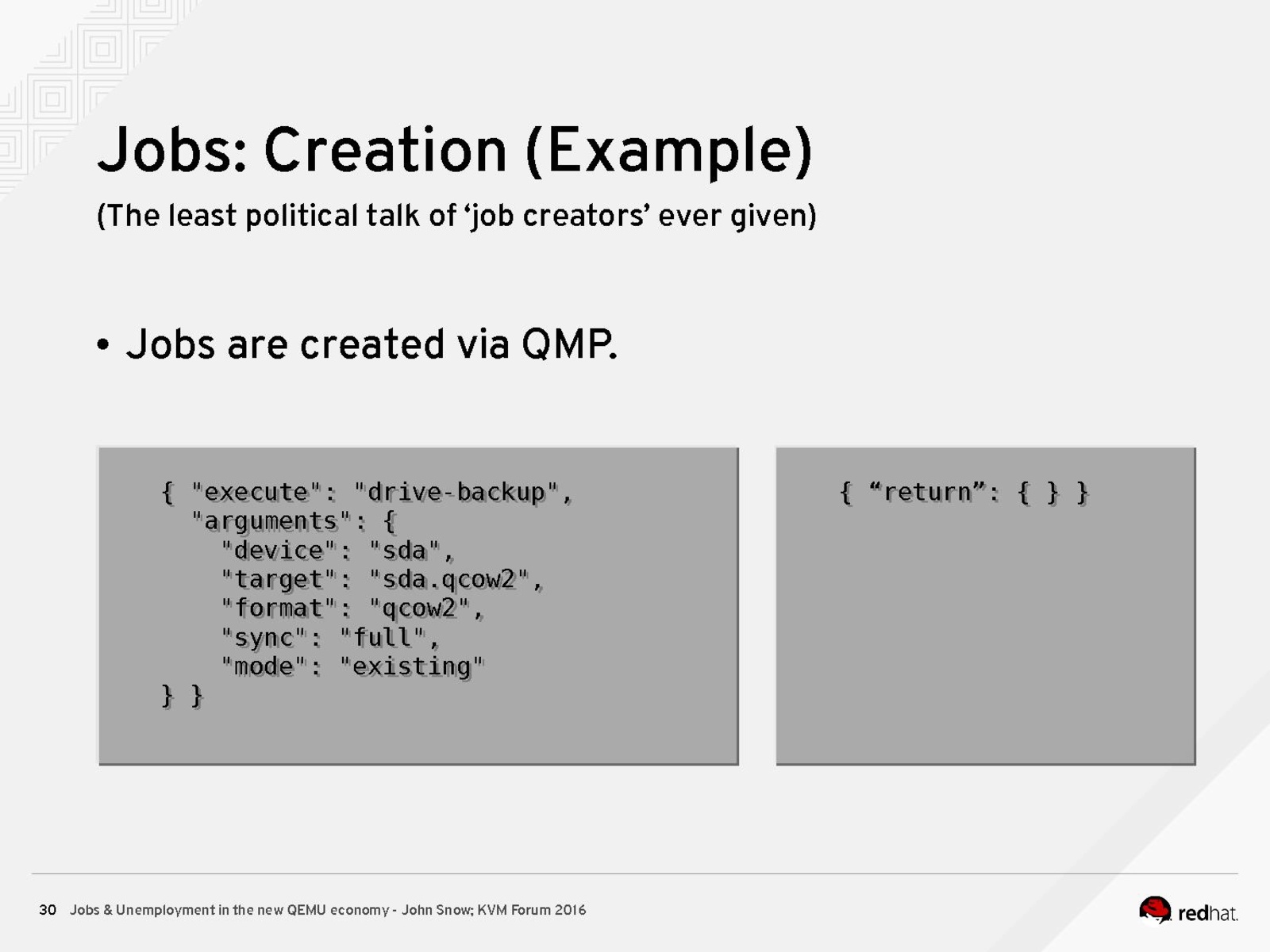 Jobs: Creation (Example)

(The least political talk of ‘job creators’ ever given)

• Jobs are created via QMP.

{ "execute": "drive-backup",
  "arguments": {
    "device": "sda",
    "target": "sda.qcow2",
    "format": "qcow2",
    "sync": "full",
    "mode": "existing"
} }

{ “return”: { } }

30 Jobs & Unemployment in the new QEMU economy - John Snow; KVM Forum 2016

redhat.